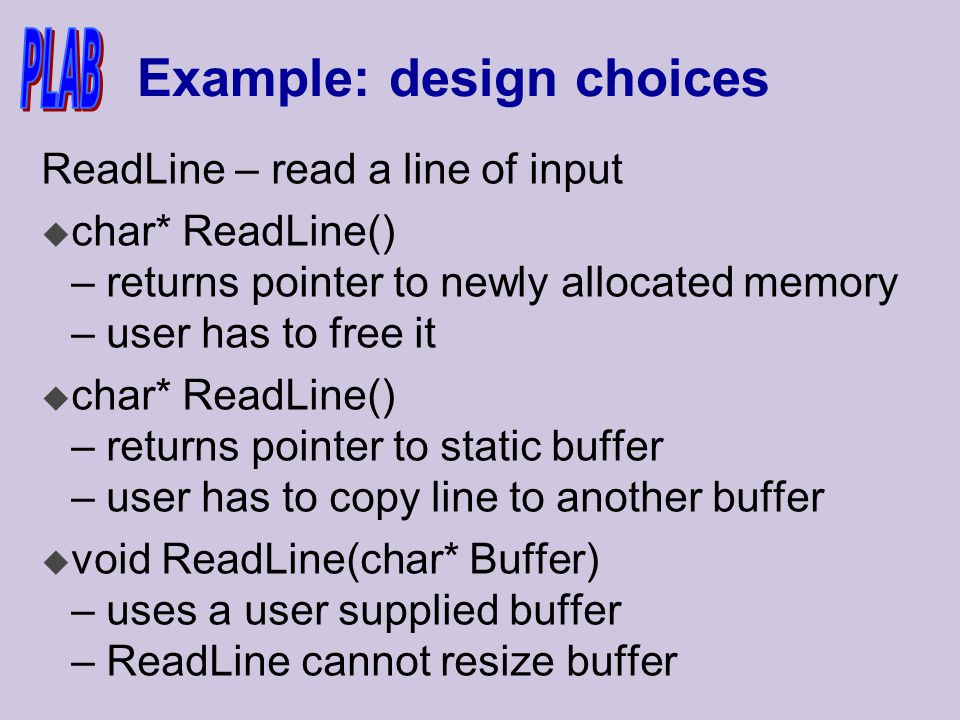 PLAB

Example: design choices

ReadLine – read a line of input

◆char* ReadLine()
– returns pointer to newly allocated memory
– user has to free it

◆char* ReadLine()
– returns pointer to static buffer
– user has to copy line to another buffer

◆void ReadLine(char* Buffer)
– uses a user supplied buffer
– ReadLine cannot resize buffer